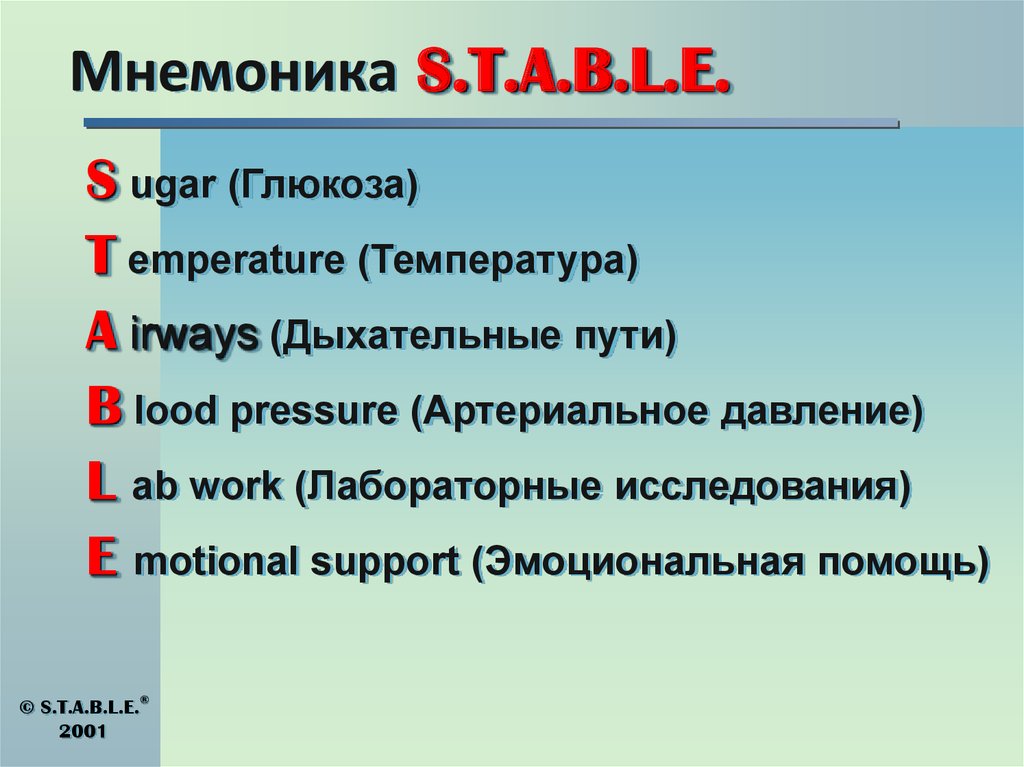 Мнемоника S.T.A.B.L.E.

S ugar (Глюкоза)

T emperature (Температура)

A irways (Дыхательные пути)

B lood pressure (Артериальное давление)

L ab work (Лабораторные исследования)

E motional support (Эмоциональная помощь)

© S.T.A.B.L.E.®
2001